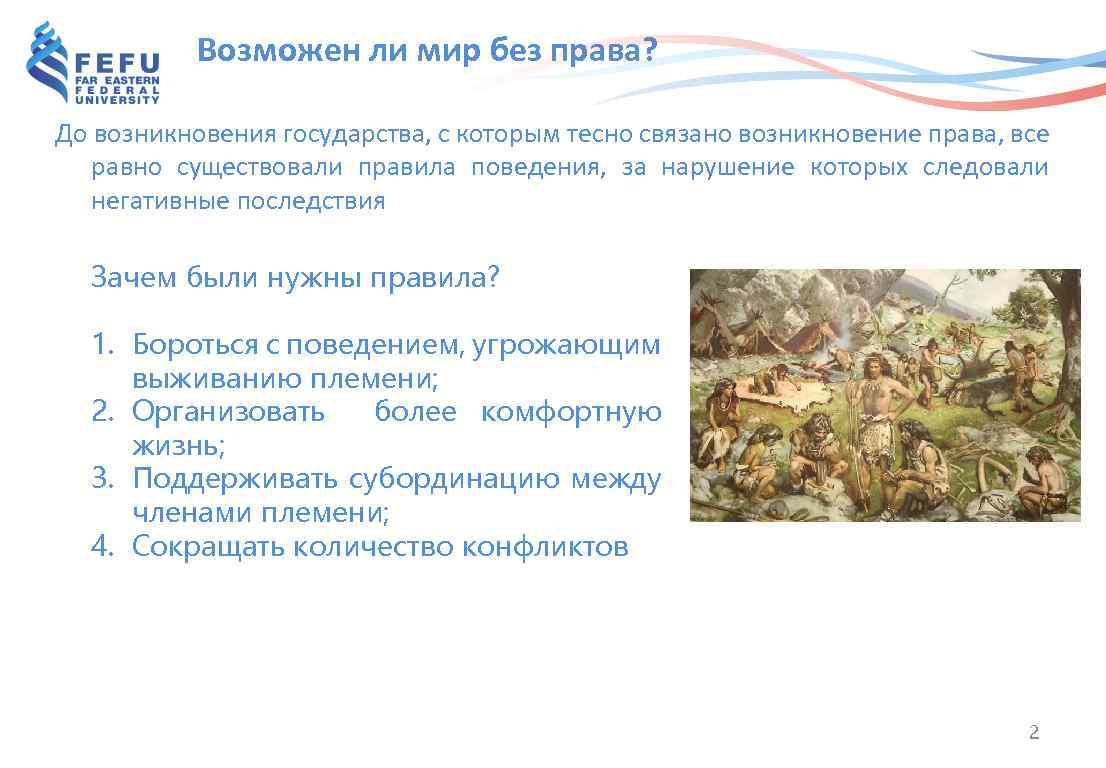 FEFU
FAR EASTERN
FEDERAL
UNIVERSITY

Возможен ли мир без права?

До возникновения государства, с которым тесно связано возникновение права, все равно существовали правила поведения, за нарушение которых следовали негативные последствия

Зачем были нужны правила?

1. Бороться с поведением, угрожающим выживанию племени;
2. Организовать более комфортную жизнь;
3. Поддерживать субординацию между членами племени;
4. Сокращать количество конфликтов

2